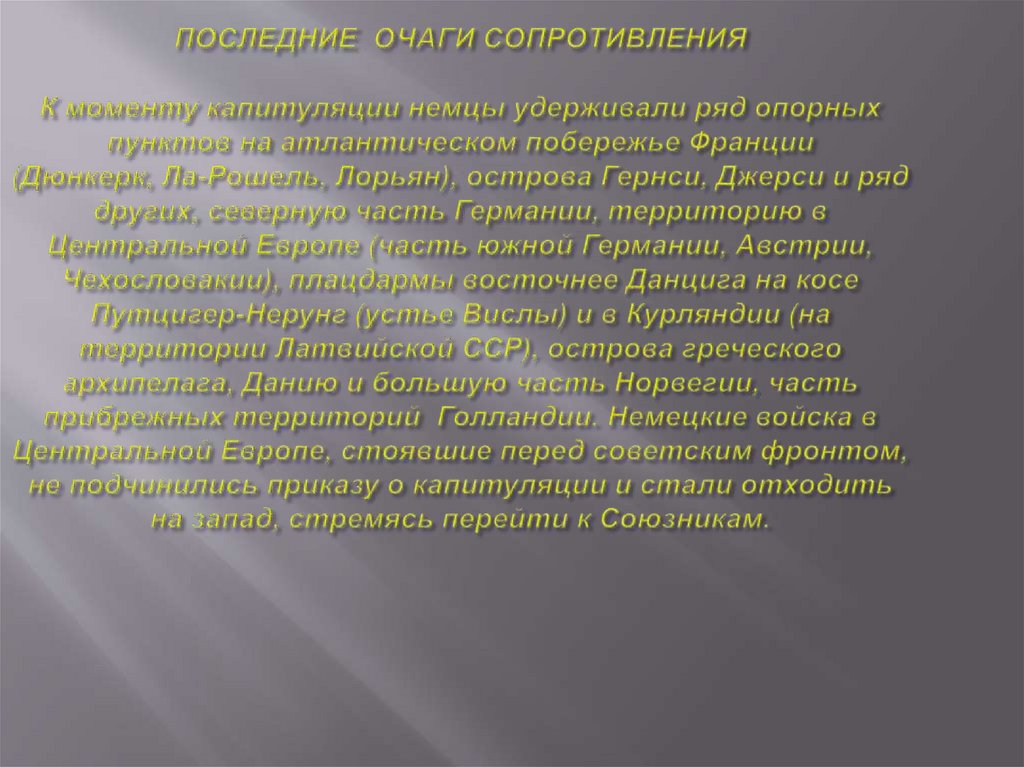 ПОСЛЕДНИЕ ОЧАГИ СОПРОТИВЛЕНИЯ

К моменту капитуляции немцы удерживали ряд опорных пунктов на атлантическом побережье Франции (Дюнкерк, Ла-Рошель, Лорьян), острова Гернси, Джерси и ряд других, северную часть Германии, территорию в Центральной Европе (часть южной Германии, Австрии, Чехословакии), плацдармы восточнее Данцига на косе Путцигер-Нерунг (устье Вислы) и в Курляндии (на территории Латвийской ССР), острова греческого архипелага, Данию и большую часть Норвегии, часть прибрежных территорий Голландии. Немецкие войска в Центральной Европе, стоявшие перед советским фронтом, не подчинились приказу о капитуляции и стали отходить на запад, стремясь перейти к Союзникам.